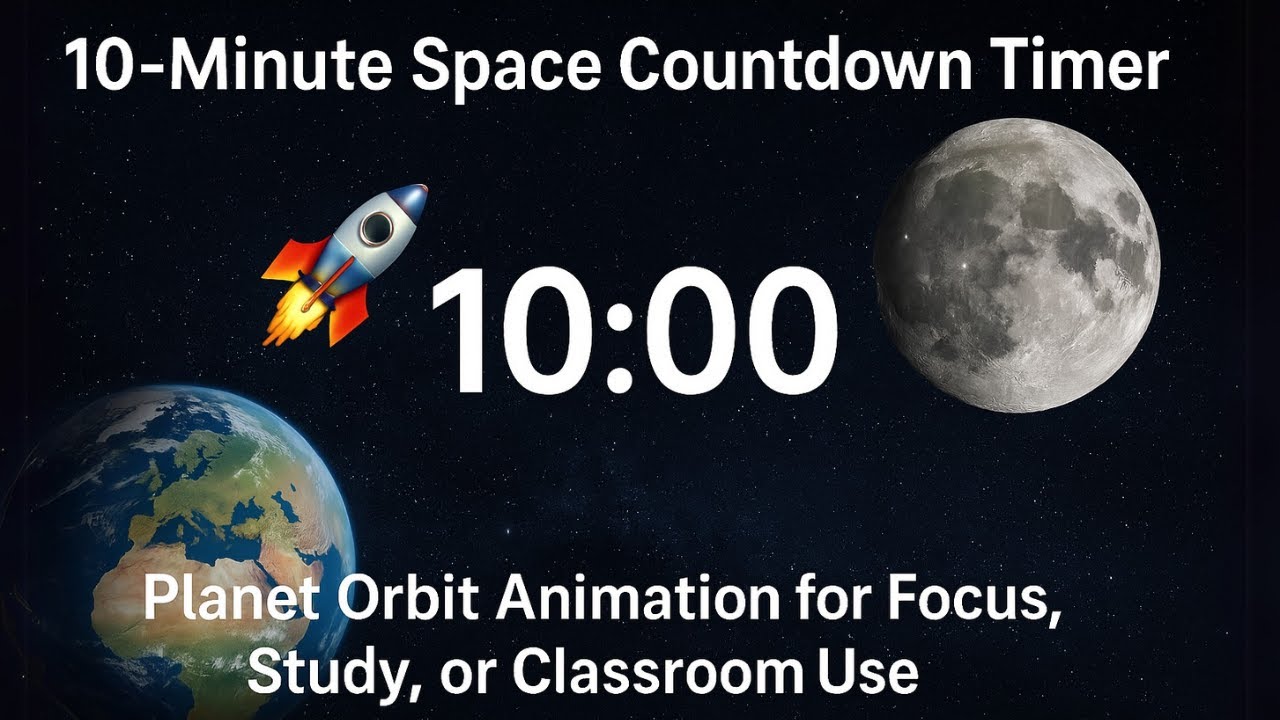 10-Minute Space Countdown Timer

10:00

Planet Orbit Animation for Focus, Study, or Classroom Use